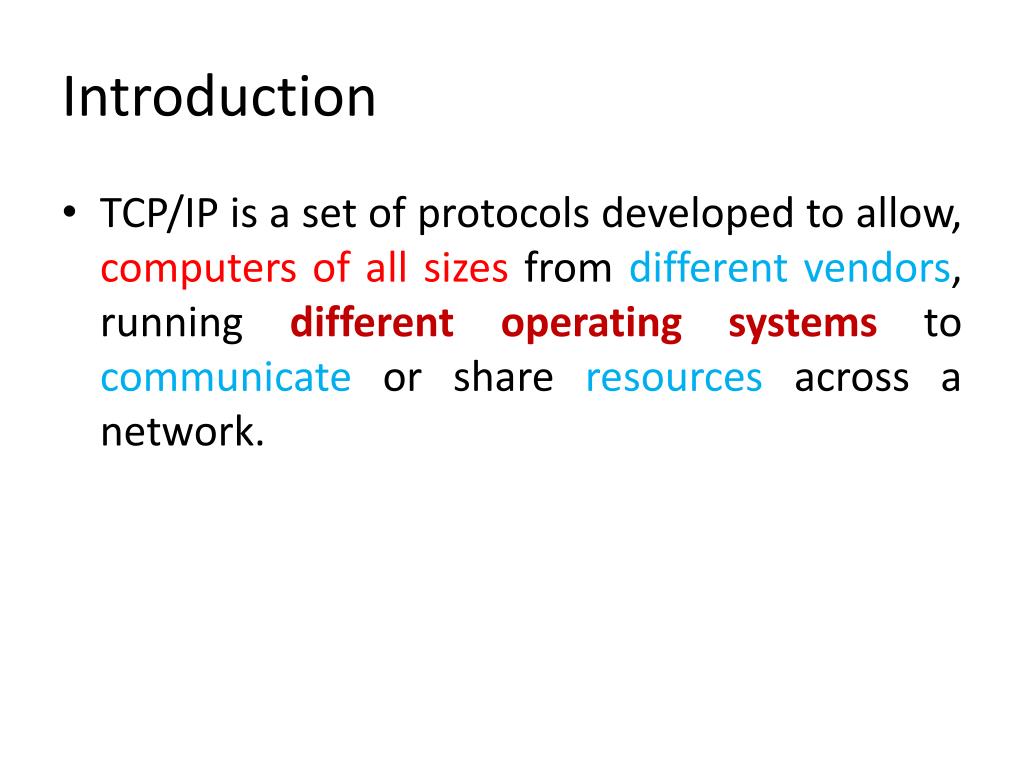 Introduction

• TCP/IP is a set of protocols developed to allow, computers of all sizes from different vendors, running different operating systems to communicate or share resources across a network.